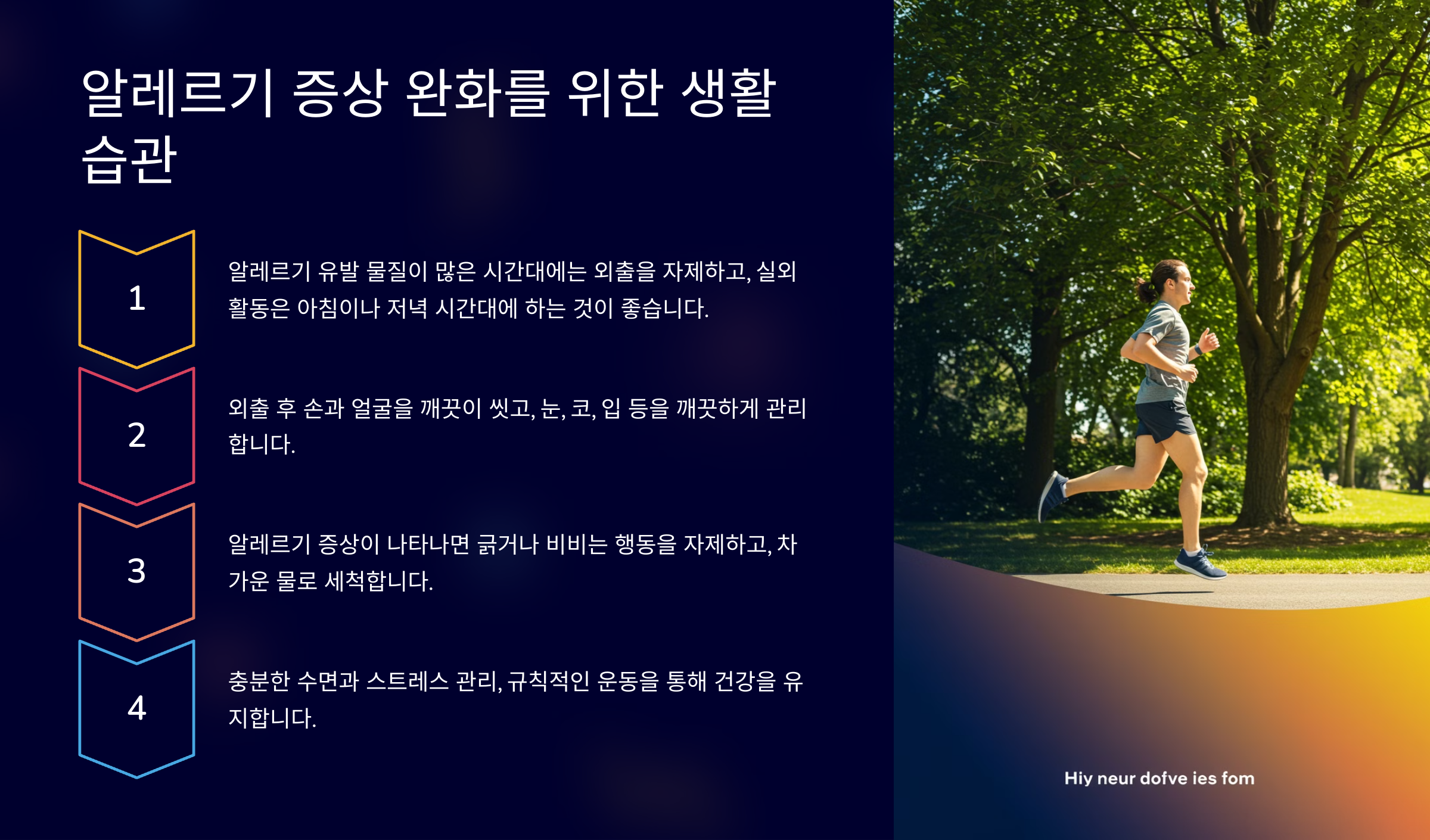 알레르기 증상 완화를 위한 생활 습관

1

알레르기 유발 물질이 많은 시간대에는 외출을 자제하고, 실외 활동은 아침이나 저녁 시간대에 하는 것이 좋습니다.

2

외출 후 손과 얼굴을 깨끗이 씻고, 눈, 코, 입 등을 깨끗하게 관리합니다.

3

알레르기 증상이 나타나면 긁거나 비비는 행동을 자제하고, 차가운 물로 세척합니다.

4

충분한 수면과 스트레스 관리, 규칙적인 운동을 통해 건강을 유지합니다.

Hiy neur dofve ies fom